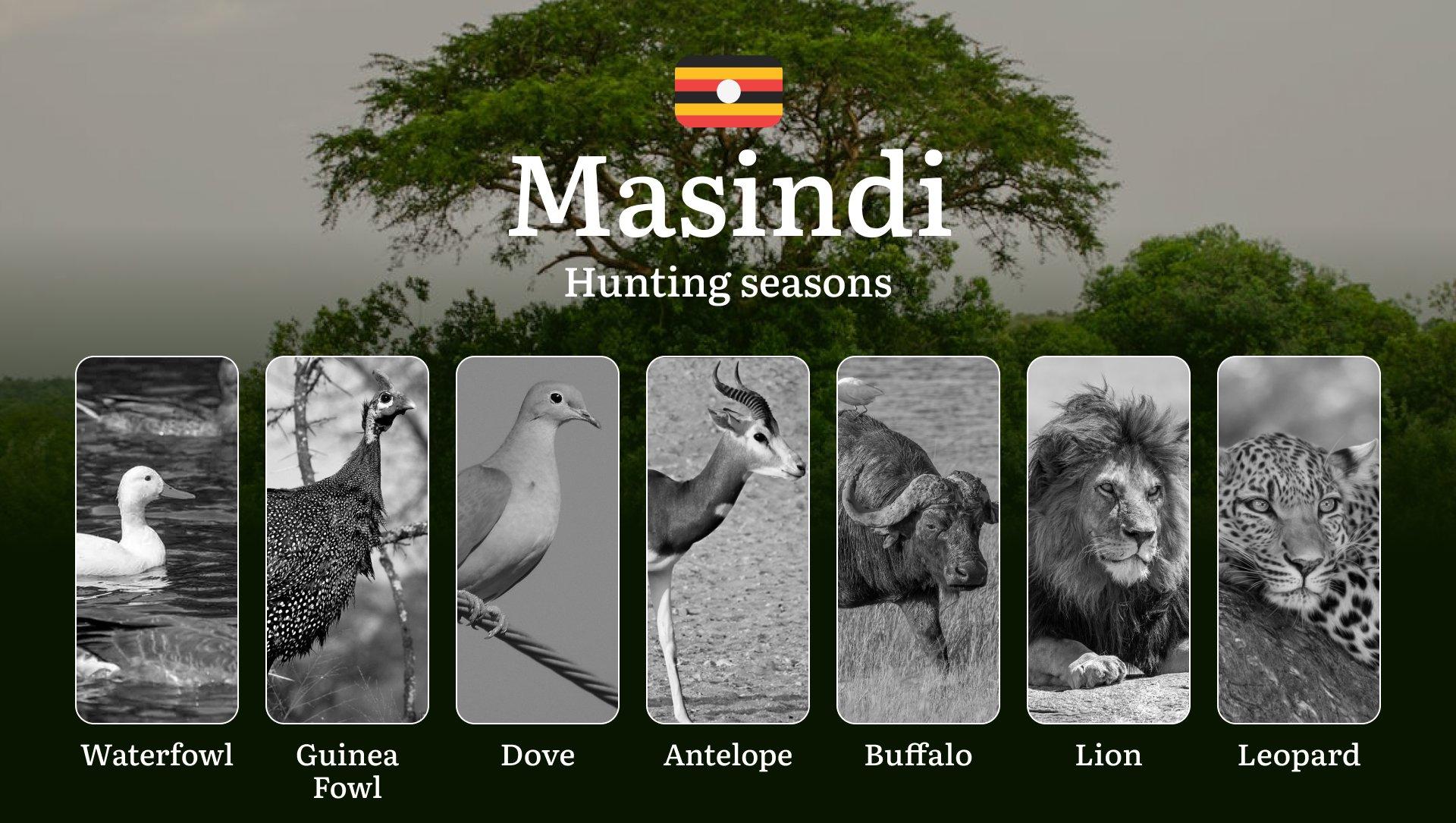 Masindi
Hunting seasons

Waterfowl

Guinea Fowl

Dove

Antelope

Buffalo

Lion

Leopard